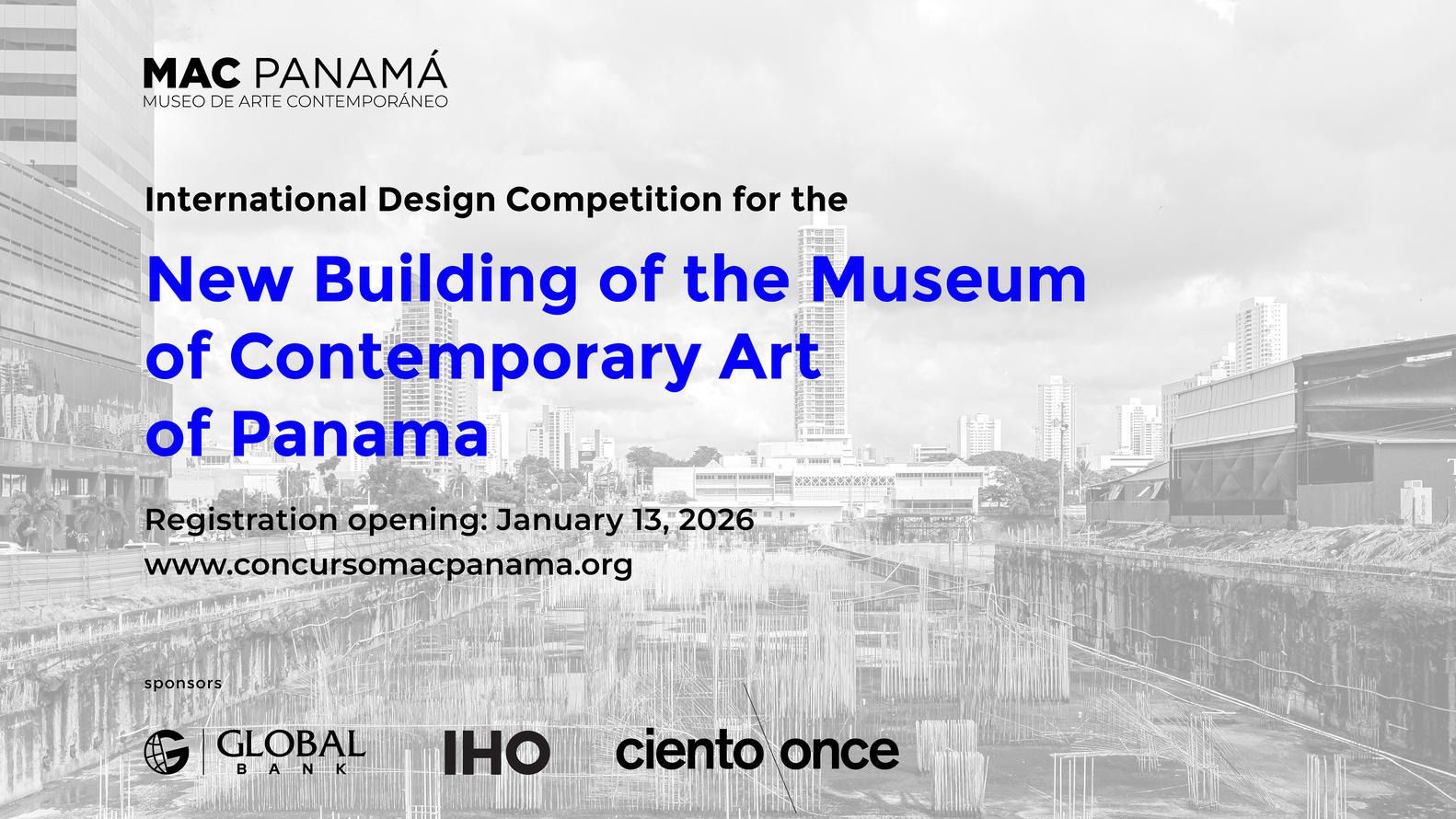 MAC PANAMÁ
MUSEO DE ARTE CONTEMPORÁNEO

International Design Competition for the

New Building of the Museum of Contemporary Art of Panama

Registration opening: January 13, 2026
www.concursomacpanama.org

sponsors

GLOBAL BANK

IHO

ciento once